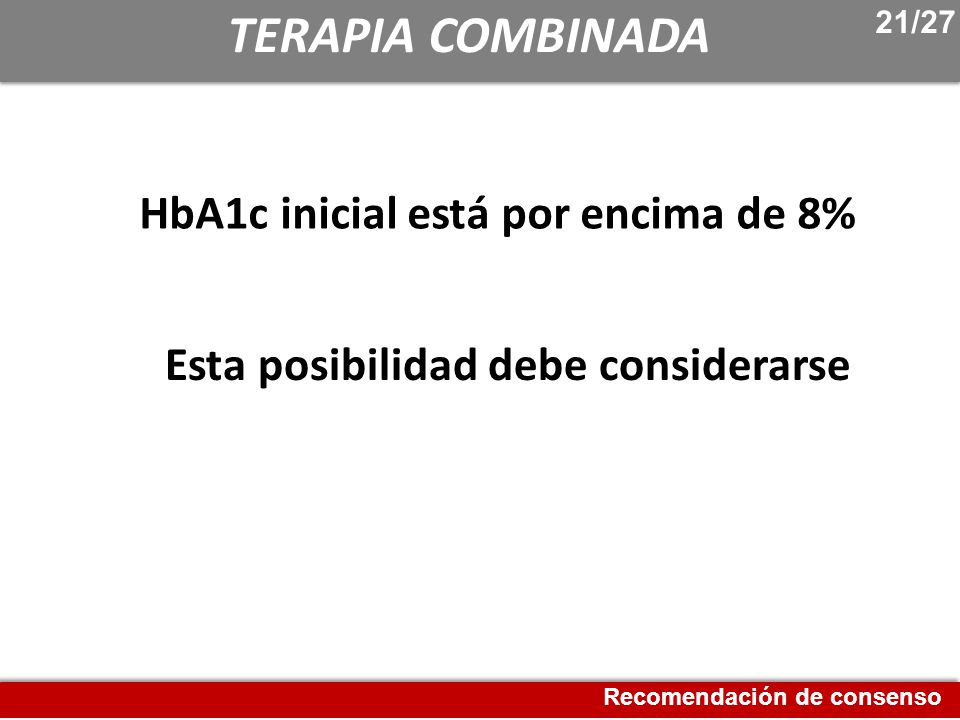 TERAPIA COMBINADA

21/27

HbA1c inicial está por encima de 8%

Esta posibilidad debe considerarse

Recomendación de consenso